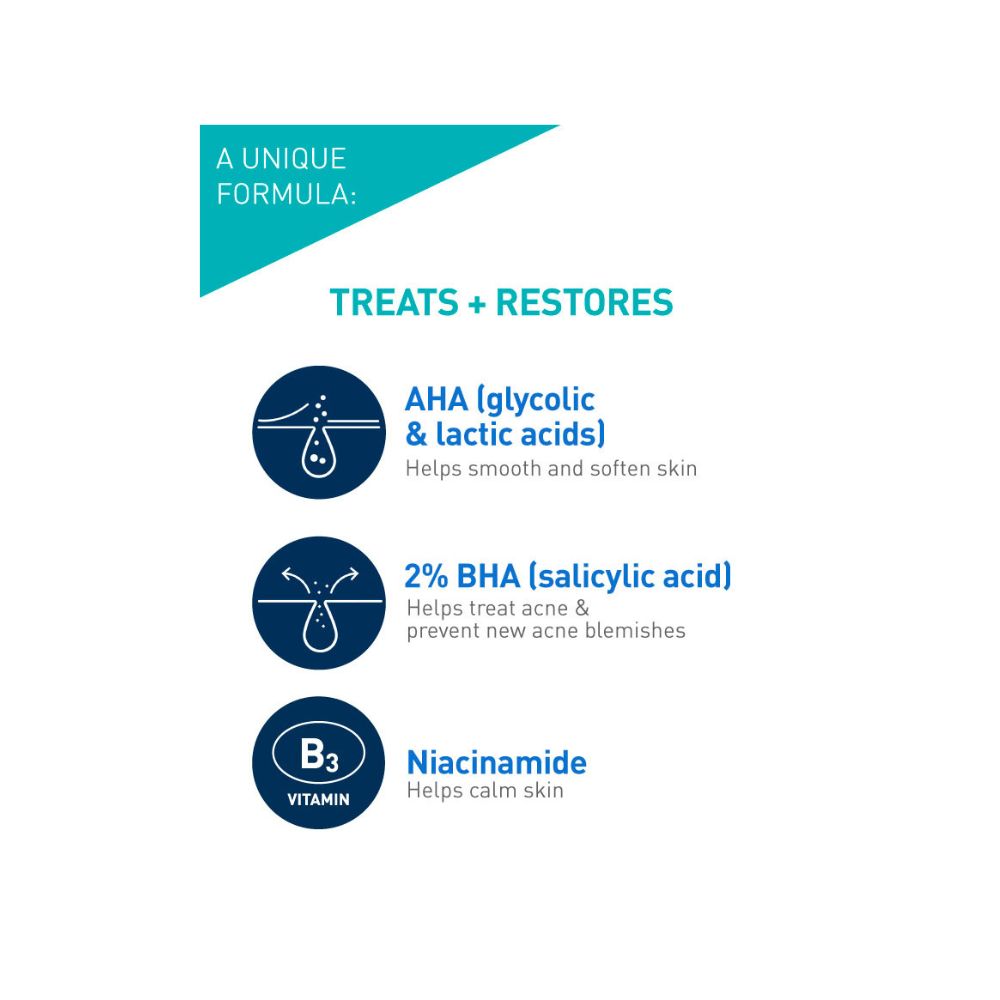 A UNIQUE FORMULA:

TREATS + RESTORES

AHA (glycolic & lactic acids)
Helps smooth and soften skin

2% BHA (salicylic acid)
Helps treat acne & prevent new acne blemishes

$B_3$
VITAMIN

Niacinamide
Helps calm skin